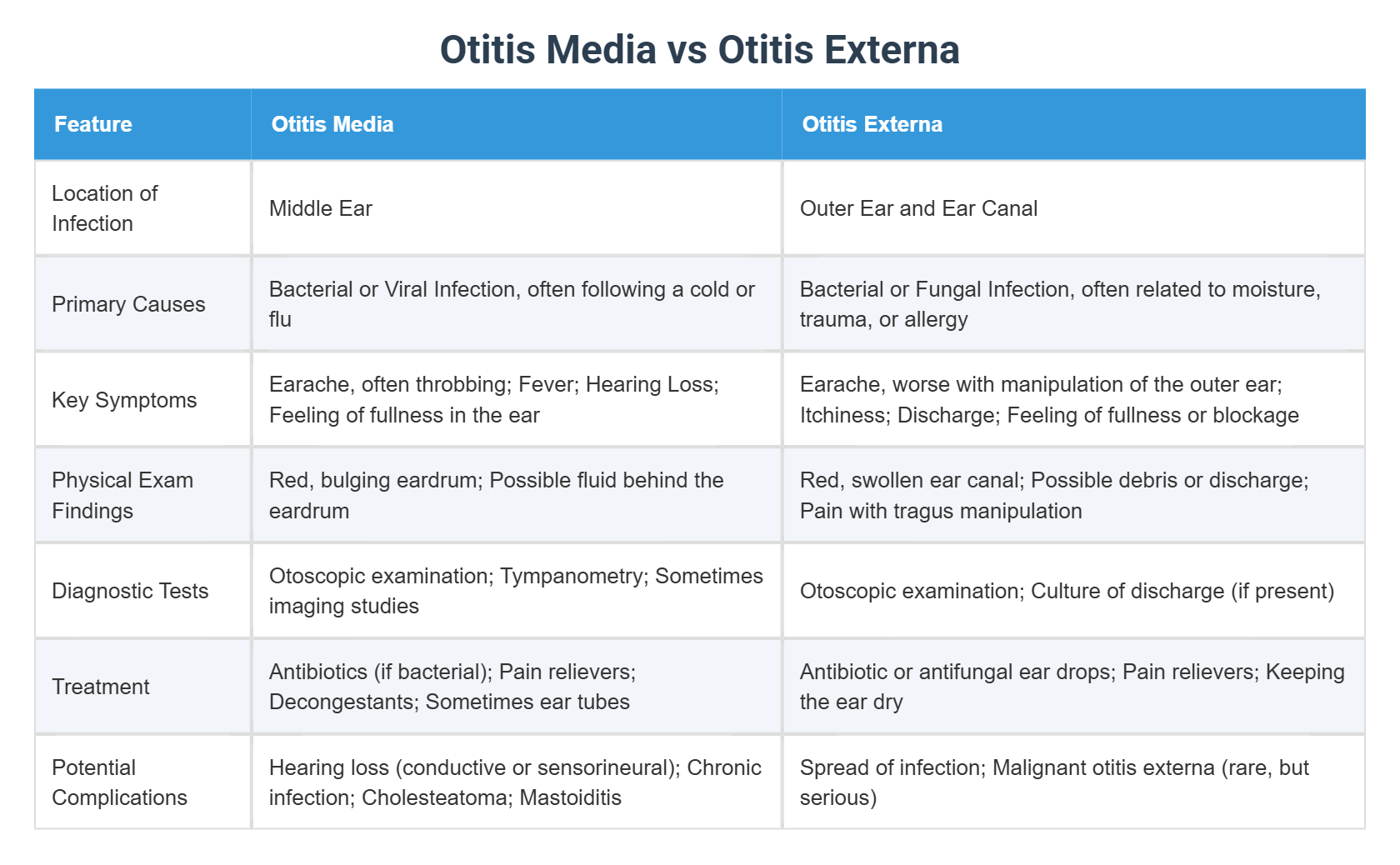 Otitis Media vs Otitis Externa

| Feature | Otitis Media | Otitis Externa |
|---|---|---|
| Location of Infection | Middle Ear | Outer Ear and Ear Canal |
| Primary Causes | Bacterial or Viral Infection, often following a cold or flu | Bacterial or Fungal Infection, often related to moisture, trauma, or allergy |
| Key Symptoms | Earache, often throbbing; Fever; Hearing Loss; Feeling of fullness in the ear | Earache, worse with manipulation of the outer ear; Itchiness; Discharge; Feeling of fullness or blockage |
| Physical Exam Findings | Red, bulging eardrum; Possible fluid behind the eardrum | Red, swollen ear canal; Possible debris or discharge; Pain with tragus manipulation |
| Diagnostic Tests | Otoscopic examination; Tympanometry; Sometimes imaging studies | Otoscopic examination; Culture of discharge (if present) |
| Treatment | Antibiotics (if bacterial); Pain relievers; Decongestants; Sometimes ear tubes | Antibiotic or antifungal ear drops; Pain relievers; Keeping the ear dry |
| Potential Complications | Hearing loss (conductive or sensorineural); Chronic infection; Cholesteatoma; Mastoiditis | Spread of infection; Malignant otitis externa (rare, but serious) |